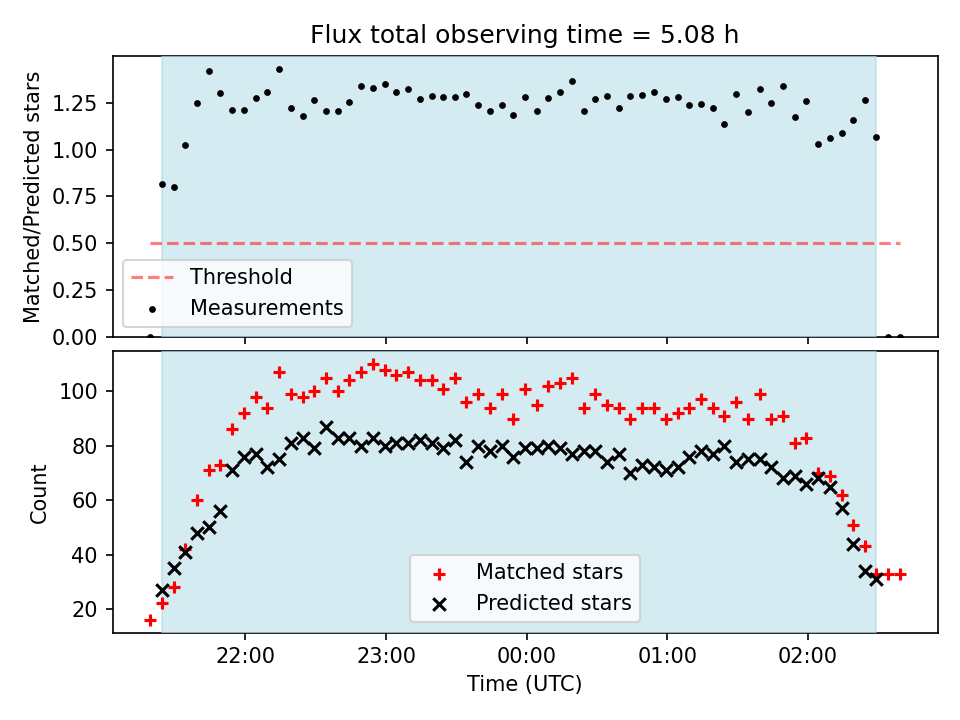 Flux total observing time = 5.08 h

Matched/Predicted stars

1.25
1.00
0.75
0.50
0.25
0.00

Threshold
Measurements

Count

100
80
60
40
20

Matched stars
Predicted stars

22:00
23:00
00:00
01:00
02:00

Time (UTC)